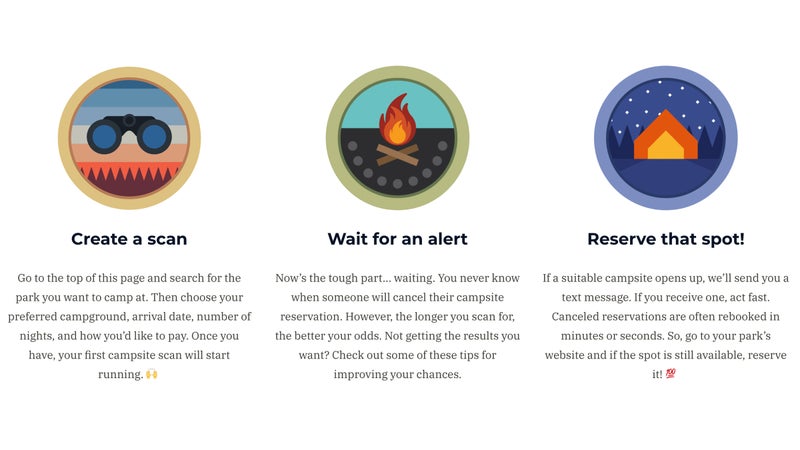 Create a scan

Go to the top of this page and search for the park you want to camp at. Then choose your preferred campground, arrival date, number of nights, and how you'd like to pay. Once you have, your first campsite scan will start running. 🙌

Wait for an alert

Now's the tough part... waiting. You never know when someone will cancel their campsite reservation. However, the longer you scan for, the better your odds. Not getting the results you want? Check out some of these tips for improving your chances.

Reserve that spot!

If a suitable campsite opens up, we'll send you a text message. If you receive one, act fast. Canceled reservations are often rebooked in minutes or seconds. So, go to your park's website and if the spot is still available, reserve it! 💯